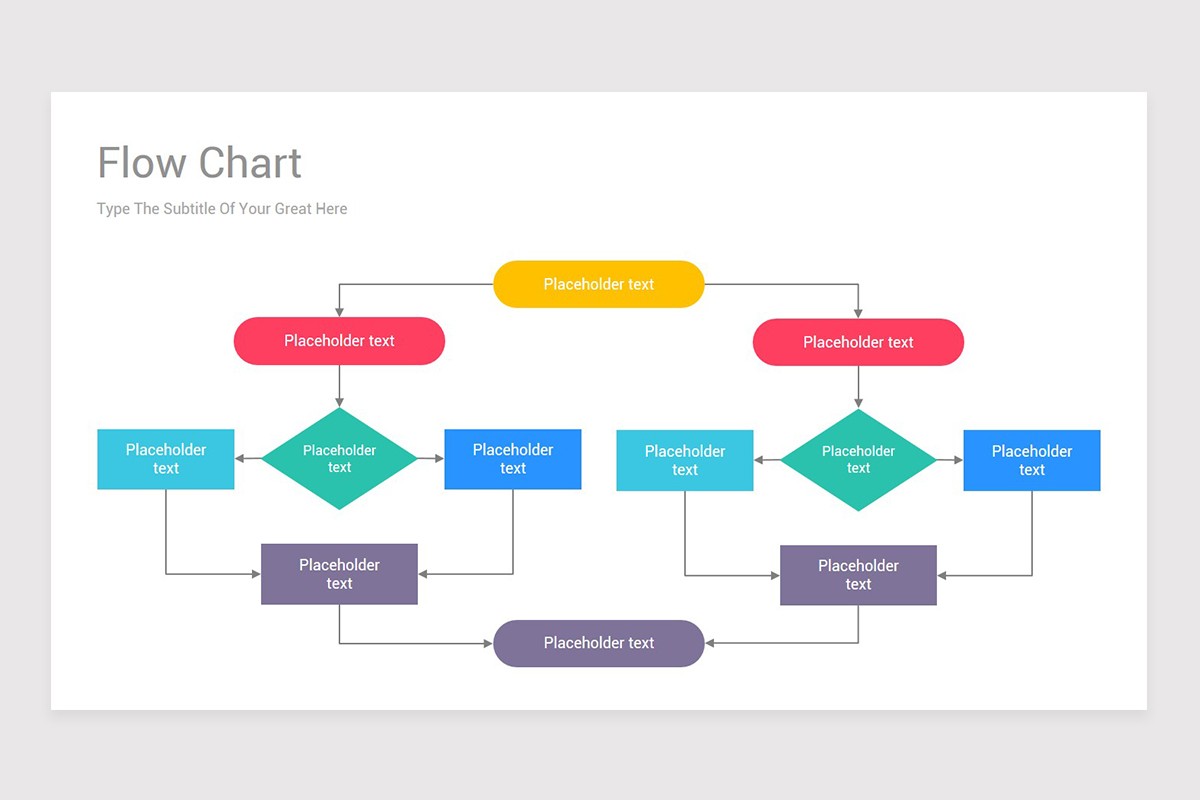 Flow Chart

Type The Subtitle Of Your Great Here

Placeholder text

Placeholder text

Placeholder text

Placeholder text

Placeholder text

Placeholder text

Placeholder text

Placeholder text

Placeholder text

Placeholder text

Placeholder text

Placeholder text